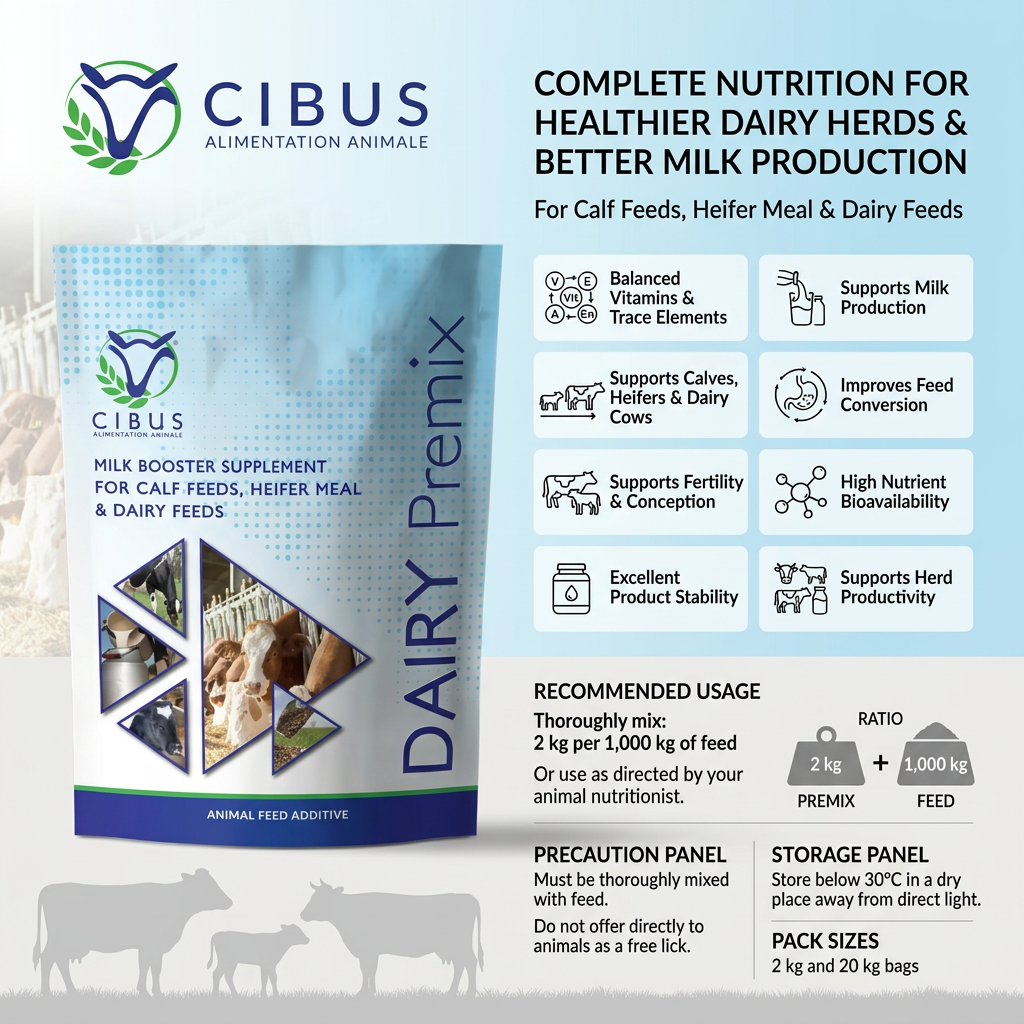 CIBUS
ALIMENTATION ANIMALE

CIBUS
ALIMENTATION ANIMALE

MILK BOOSTER SUPPLEMENT FOR CALF FEEDS, HEIFER MEAL & DAIRY FEEDS

DAIRY Premix

ANIMAL FEED ADDITIVE

COMPLETE NUTRITION FOR HEALTHIER DAIRY HERDS & BETTER MILK PRODUCTION

For Calf Feeds, Heifer Meal & Dairy Feeds

Balanced Vitamins & Trace Elements

Supports Milk Production

Supports Calves, Heifers & Dairy Cows

Improves Feed Conversion

Supports Fertility & Conception

High Nutrient Bioavailability

Excellent Product Stability

Supports Herd Productivity

RECOMMENDED USAGE

Thoroughly mix:
2 kg per 1,000 kg of feed

Or use as directed by your animal nutritionist.

RATIO
2 kg + 1,000 kg
PREMIX FEED

PRECAUTION PANEL
Must be thoroughly mixed with feed.

Do not offer directly to animals as a free lick.

STORAGE PANEL
Store below 30°C in a dry place away from direct light.

PACK SIZES
2 kg and 20 kg bags